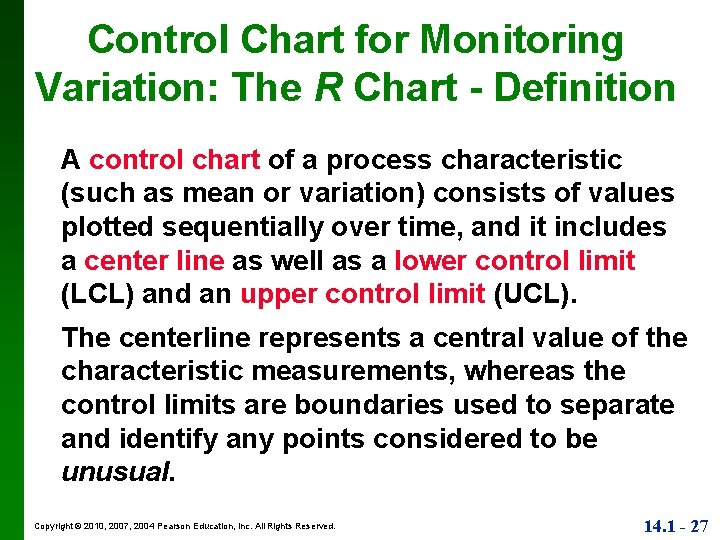 Control Chart for Monitoring Variation: The R Chart - Definition

A control chart of a process characteristic (such as mean or variation) consists of values plotted sequentially over time, and it includes a center line as well as a lower control limit (LCL) and an upper control limit (UCL).

The centerline represents a central value of the characteristic measurements, whereas the control limits are boundaries used to separate and identify any points considered to be unusual.

Copyright © 2010, 2007, 2004 Pearson Education, Inc. All Rights Reserved.

14.1 - 27